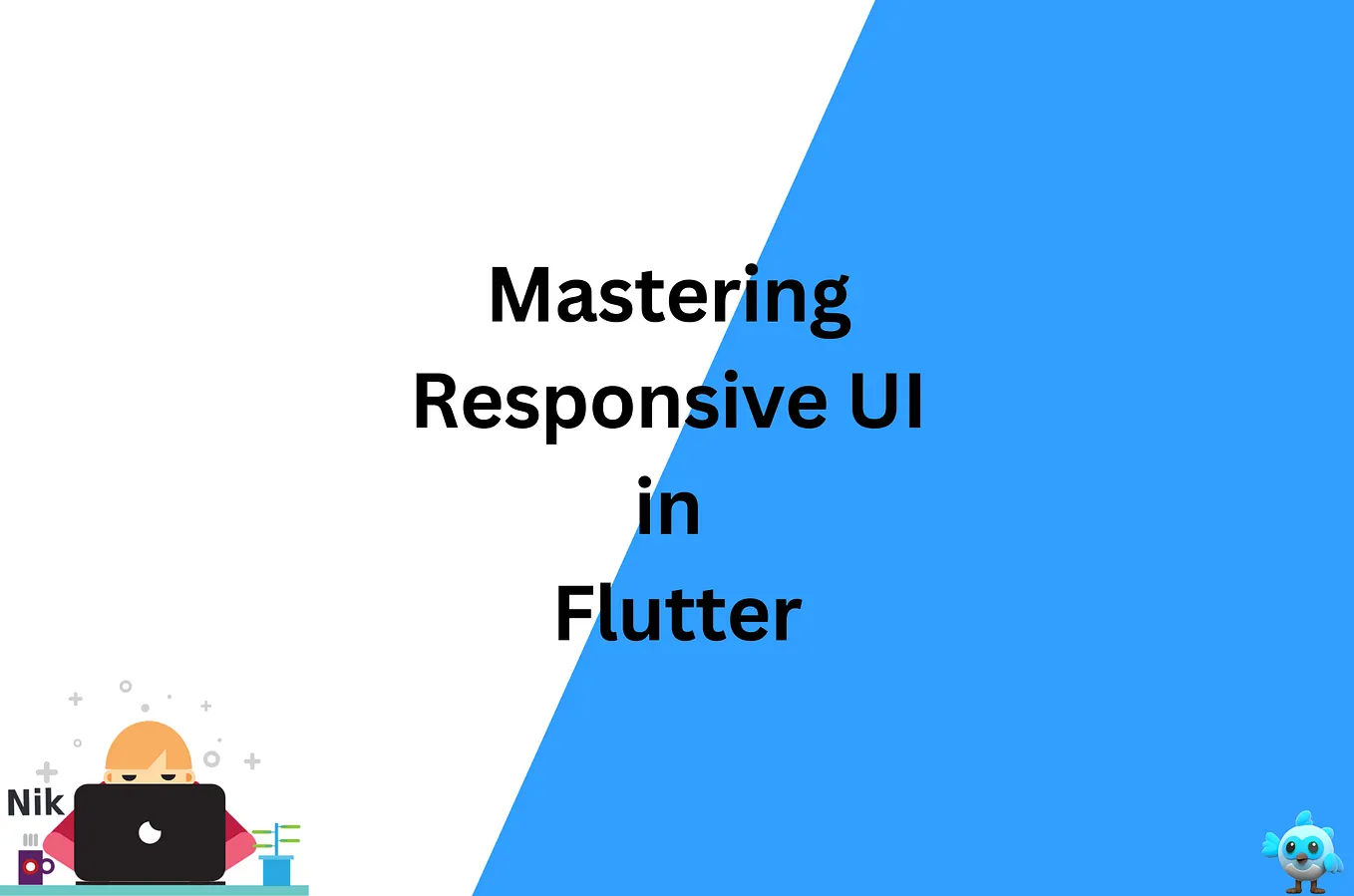 Mastering
Responsive UI
in
Flutter

Nik